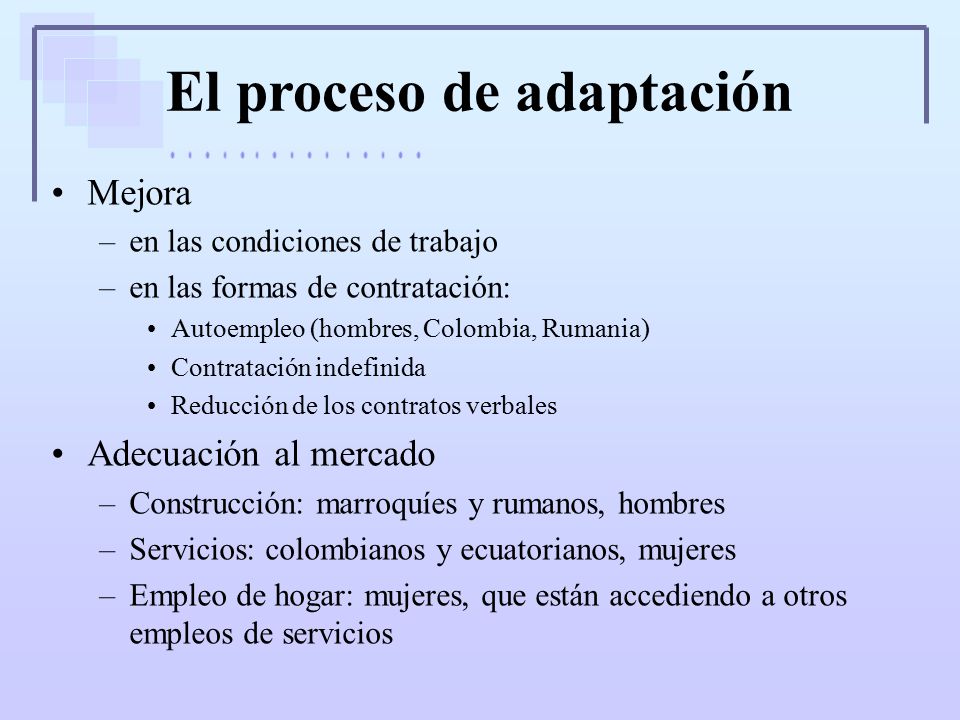 El proceso de adaptación

• Mejora
  – en las condiciones de trabajo
  – en las formas de contratación:
    • Autoempleo (hombres, Colombia, Rumania)
    • Contratación indefinida
    • Reducción de los contratos verbales
• Adecuación al mercado
  – Construcción: marroquíes y rumanos, hombres
  – Servicios: colombianos y ecuatorianos, mujeres
  – Empleo de hogar: mujeres, que están accediendo a otros empleos de servicios